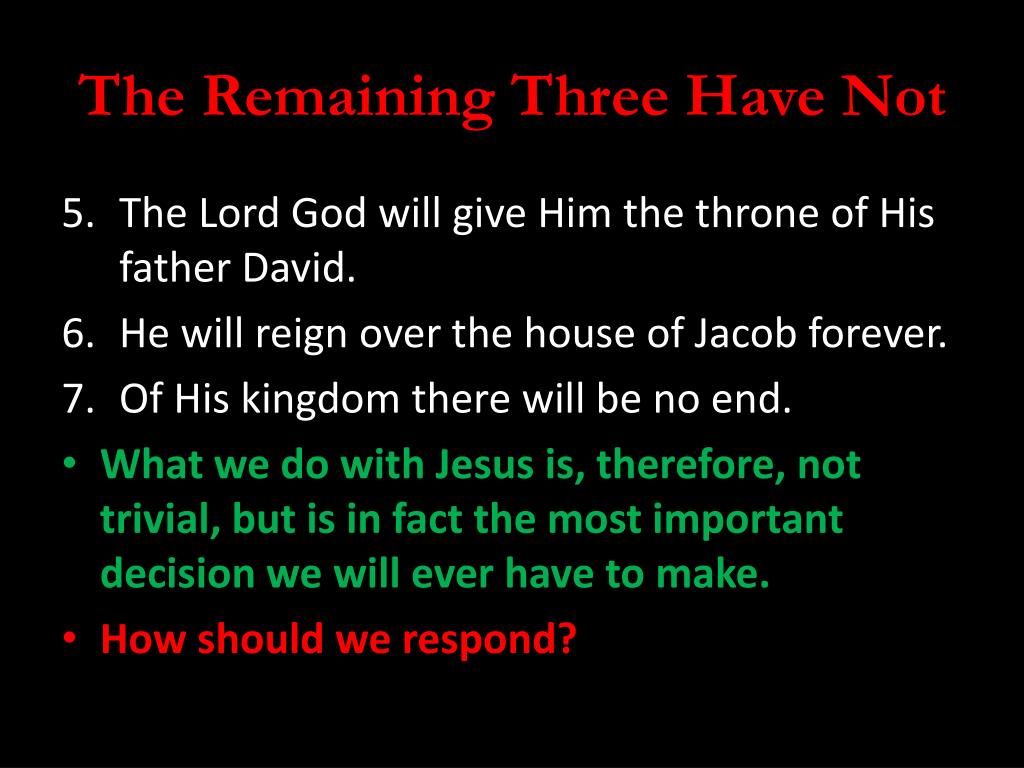 The Remaining Three Have Not

5. The Lord God will give Him the throne of His father David.
6. He will reign over the house of Jacob forever.
7. Of His kingdom there will be no end.
• What we do with Jesus is, therefore, not trivial, but is in fact the most important decision we will ever have to make.
• How should we respond?